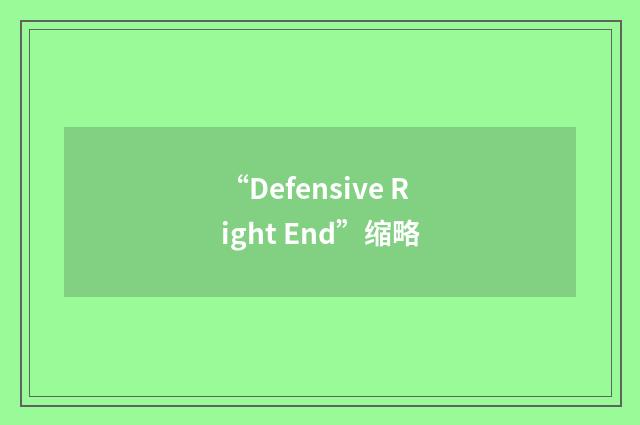 “Defensive Right End”缩略